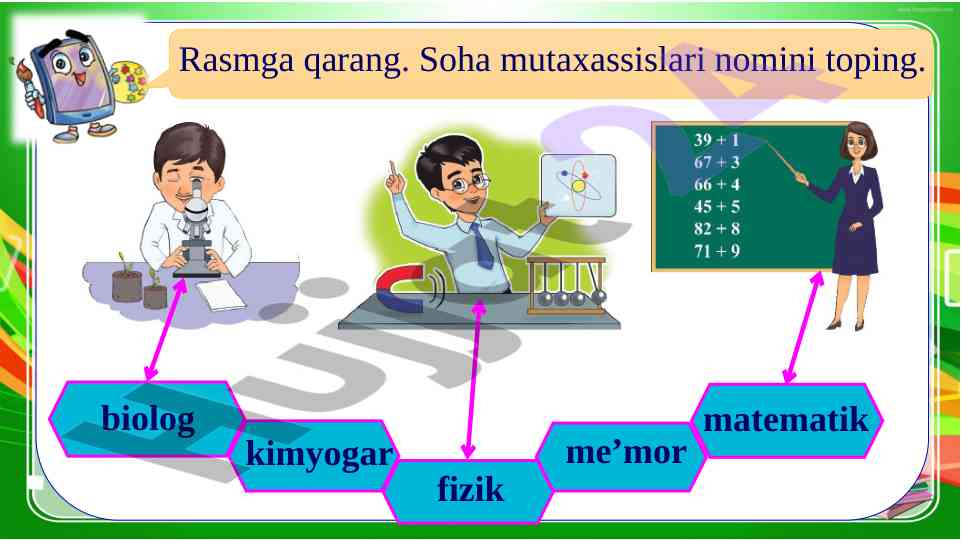 Rasmga qarang. Soha mutaxassislari nomini toping.

39 + 1
67 + 3
66 + 4
45 + 5
82 + 8
71 + 9

biolog

kimyogar

fizik

me’mor

matematik